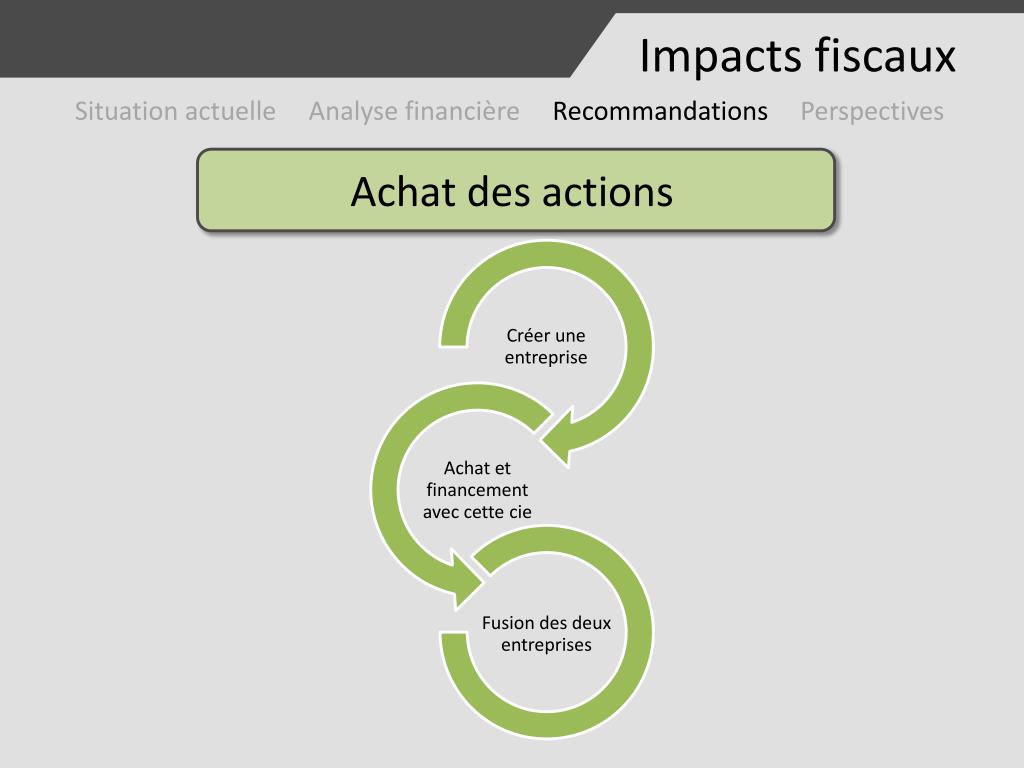 Impacts fiscaux

Situation actuelle Analyse financière Recommandations Perspectives

Achat des actions

Créer une entreprise

Achat et financement avec cette cie

Fusion des deux entreprises